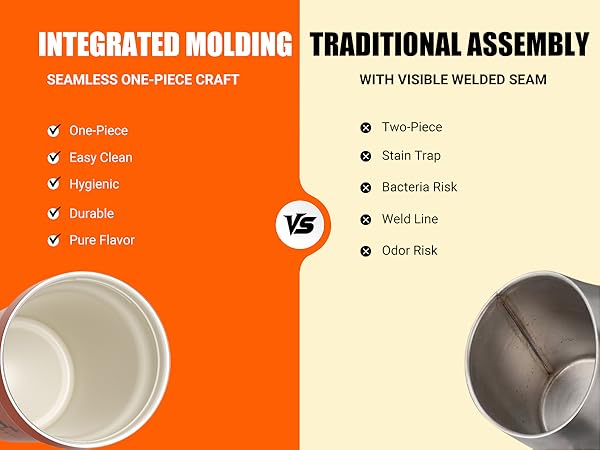 INTEGRATED MOLDING

SEAMLESS ONE-PIECE CRAFT

One-Piece
Easy Clean
Hygienic
Durable
Pure Flavor

VS

TRADITIONAL ASSEMBLY

WITH VISIBLE WELDED SEAM

Two-Piece
Stain Trap
Bacteria Risk
Weld Line
Odor Risk